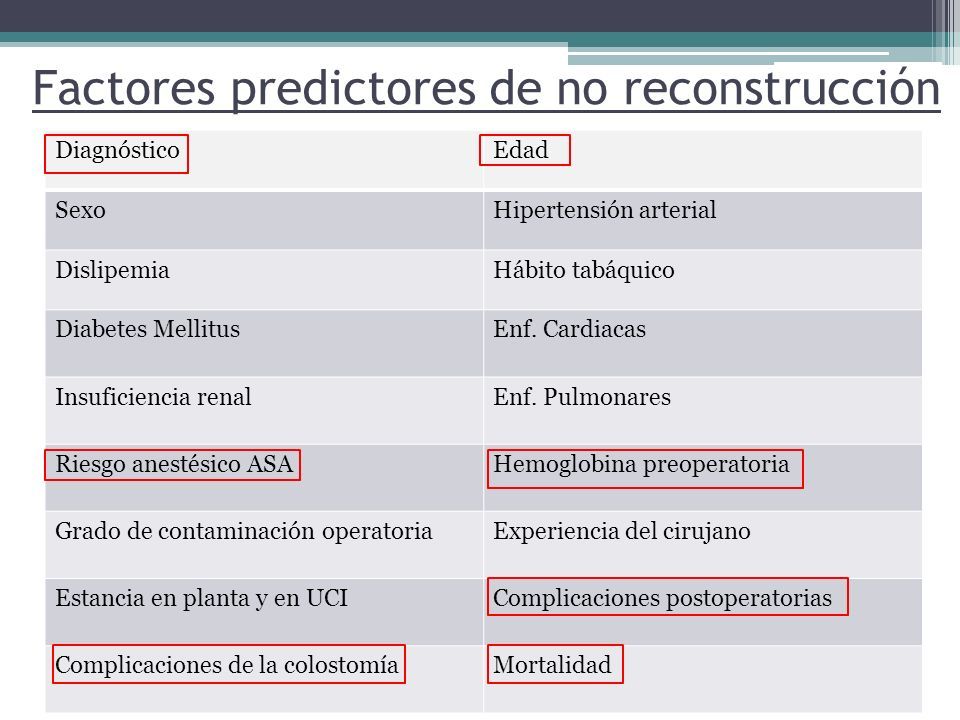 Factores predictores de no reconstrucción

| Diagnóstico | Edad |
|---|---|
| Sexo | Hipertensión arterial |
| Dislipemia | Hábito tabáquico |
| Diabetes Mellitus | Enf. Cardiacas |
| Insuficiencia renal | Enf. Pulmonares |
| Riesgo anestésico ASA | Hemoglobina preoperatoria |
| Grado de contaminación operatoria | Experiencia del cirujano |
| Estancia en planta y en UCI | Complicaciones postoperatorias |
| Complicaciones de la colostomía | Mortalidad |